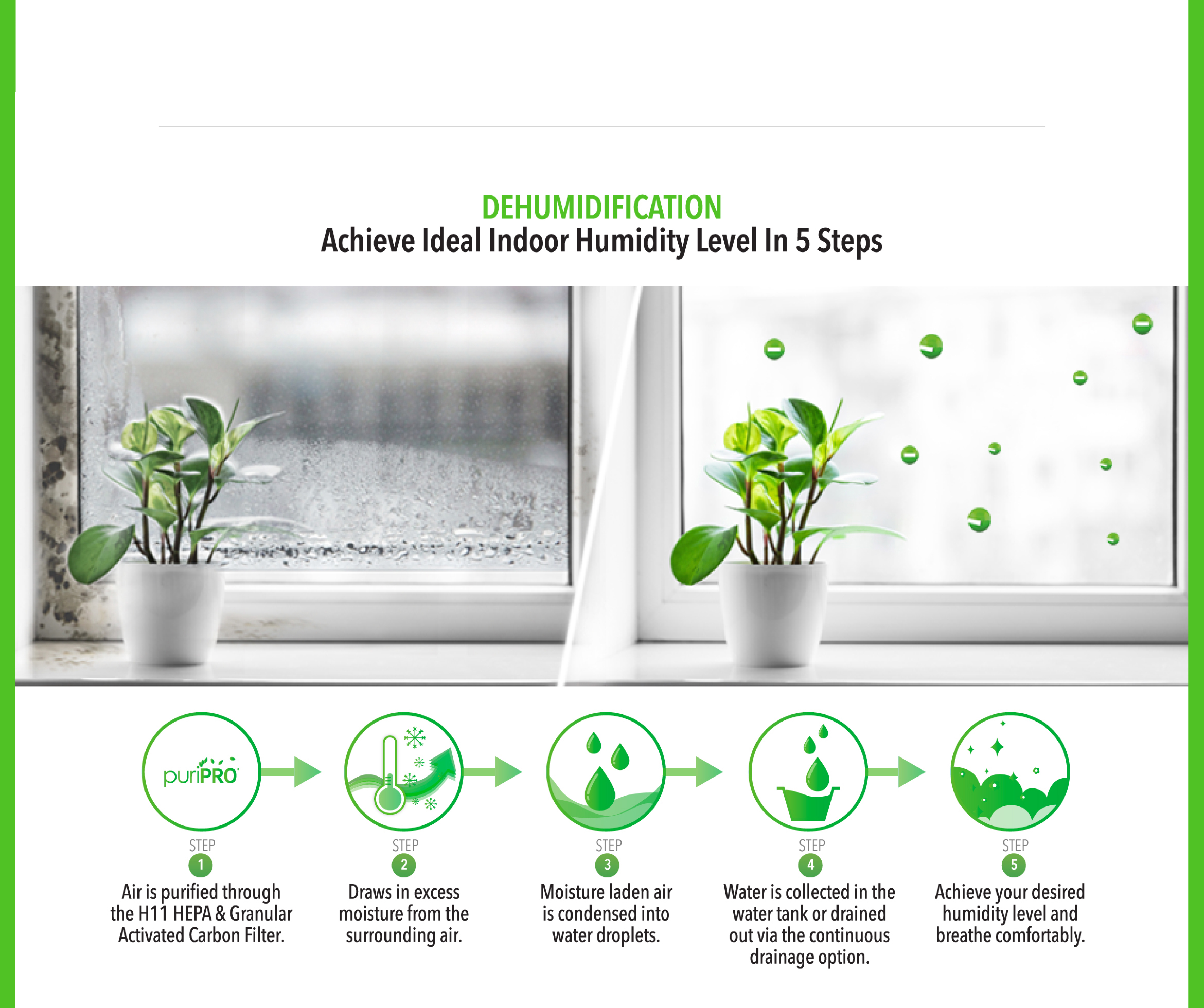 DEHUMIDIFICATION
Achieve Ideal Indoor Humidity Level In 5 Steps

puriPRO

STEP
1
Air is purified through the H11 HEPA & Granular Activated Carbon Filter.

STEP
2
Draws in excess moisture from the surrounding air.

STEP
3
Moisture laden air is condensed into water droplets.

STEP
4
Water is collected in the water tank or drained out via the continuous drainage option.

STEP
5
Achieve your desired humidity level and breathe comfortably.